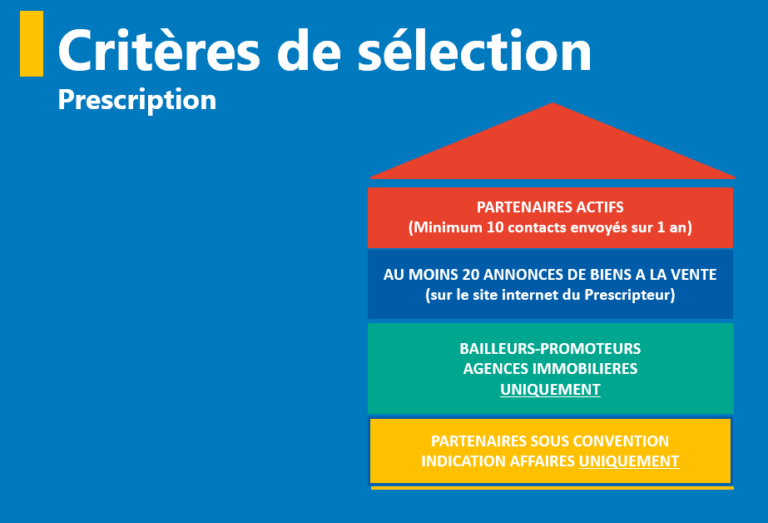 Critères de sélection
Prescription

PARTENAIRES ACTIFS
(Minimum 10 contacts envoyés sur 1 an)

AU MOINS 20 ANNONCES DE BIENS A LA VENTE
(sur le site internet du Prescripteur)

BAILLEURS-PROMOTEURS
AGENCES IMMOBILIERES
UNIQUEMENT

PARTENAIRES SOUS CONVENTION
INDICATION AFFAIRES UNIQUEMENT